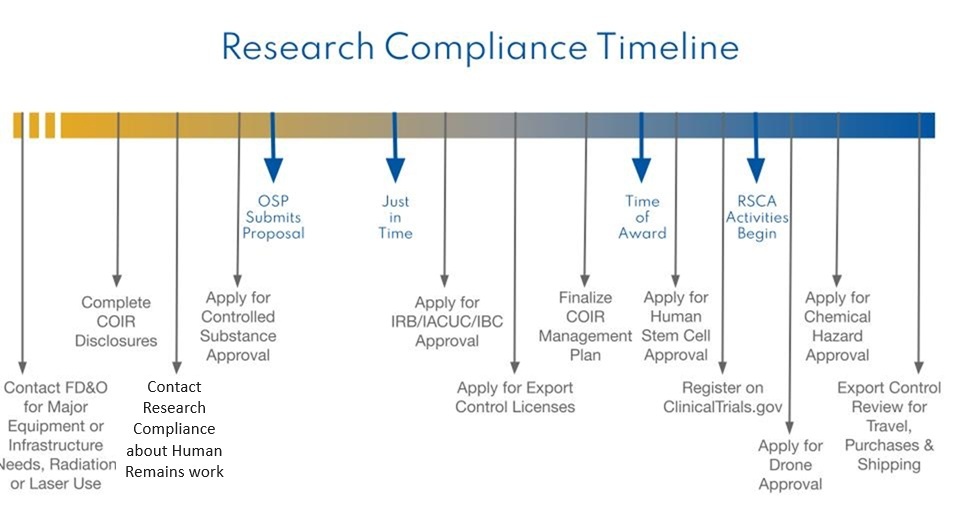 Research Compliance Timeline

OSP Submits Proposal

Just in Time

Time of Award

RSCA Activities Begin

Contact FD&O for Major Equipment or Infrastructure Needs, Radiation or Laser Use

Complete COIR Disclosures

Contact Research Compliance about Human Remains work

Apply for Controlled Substance Approval

Apply for IRB/IACUC/IBC Approval

Apply for Export Control Licenses

Finalize COIR Management Plan

Apply for Human Stem Cell Approval

Register on ClinicalTrials.gov

Apply for Drone Approval

Apply for Chemical Hazard Approval

Export Control Review for Travel, Purchases & Shipping